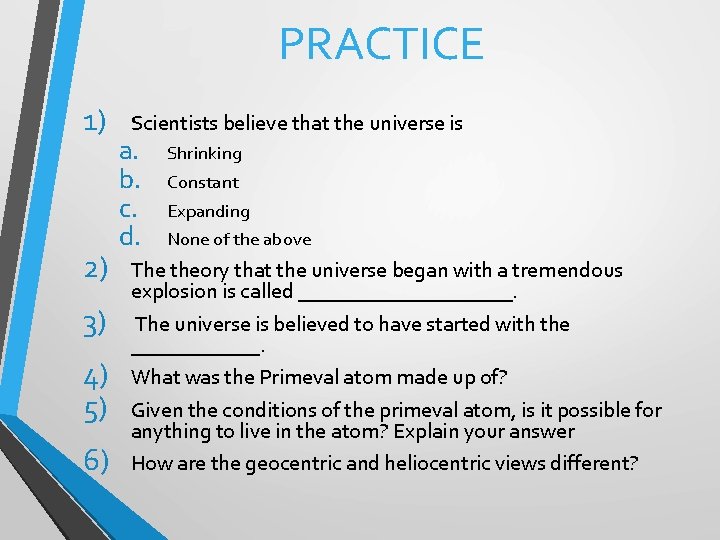 PRACTICE

1) Scientists believe that the universe is
a. Shrinking
b. Constant
c. Expanding
d. None of the above

2) The theory that the universe began with a tremendous explosion is called ____________________.

3) The universe is believed to have started with the ____________.

4) What was the Primeval atom made up of?

5) Given the conditions of the primeval atom, is it possible for anything to live in the atom? Explain your answer

6) How are the geocentric and heliocentric views different?